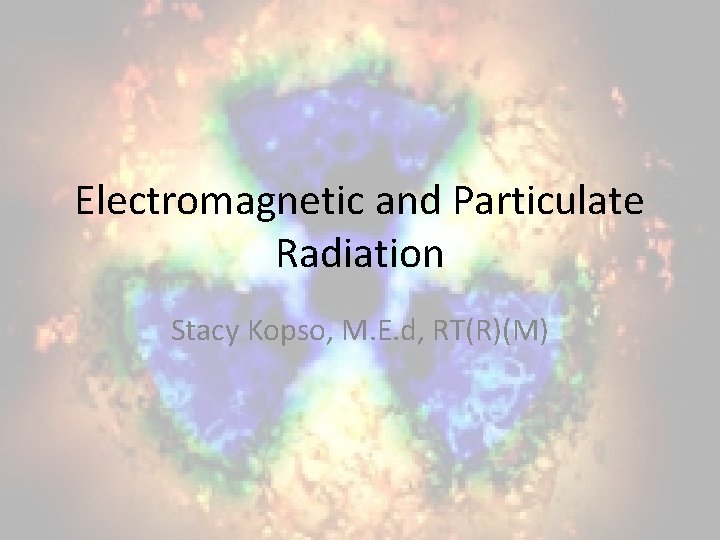 Electromagnetic and Particulate Radiation

Stacy Kopso, M.E.d, RT(R)(M)